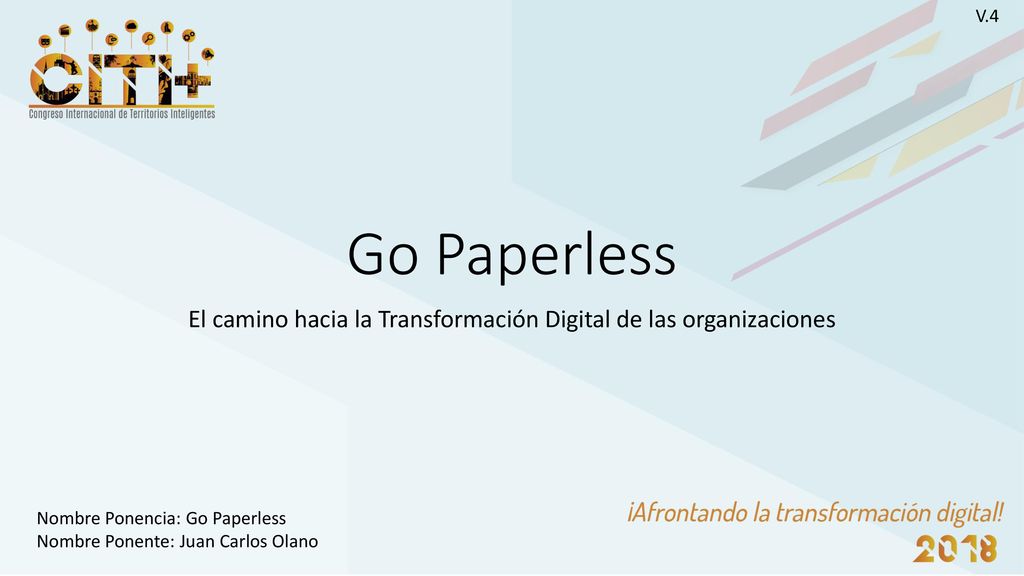 V.4

CITI+
Congreso Internacional de Territorios Inteligentes

Go Paperless

El camino hacia la Transformación Digital de las organizaciones

Nombre Ponencia: Go Paperless
Nombre Ponente: Juan Carlos Olano

¡Afrontando la transformación digital!
2018